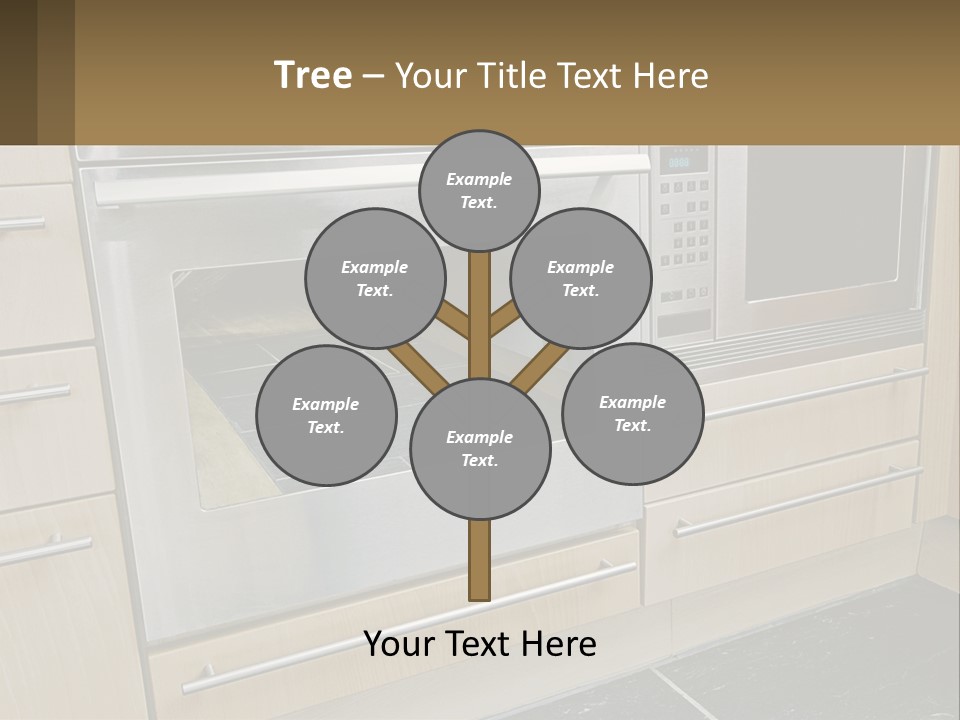 Tree – Your Title Text Here

Example Text.

Example Text.

Example Text.

Example Text.

Example Text.

Example Text.

Your Text Here